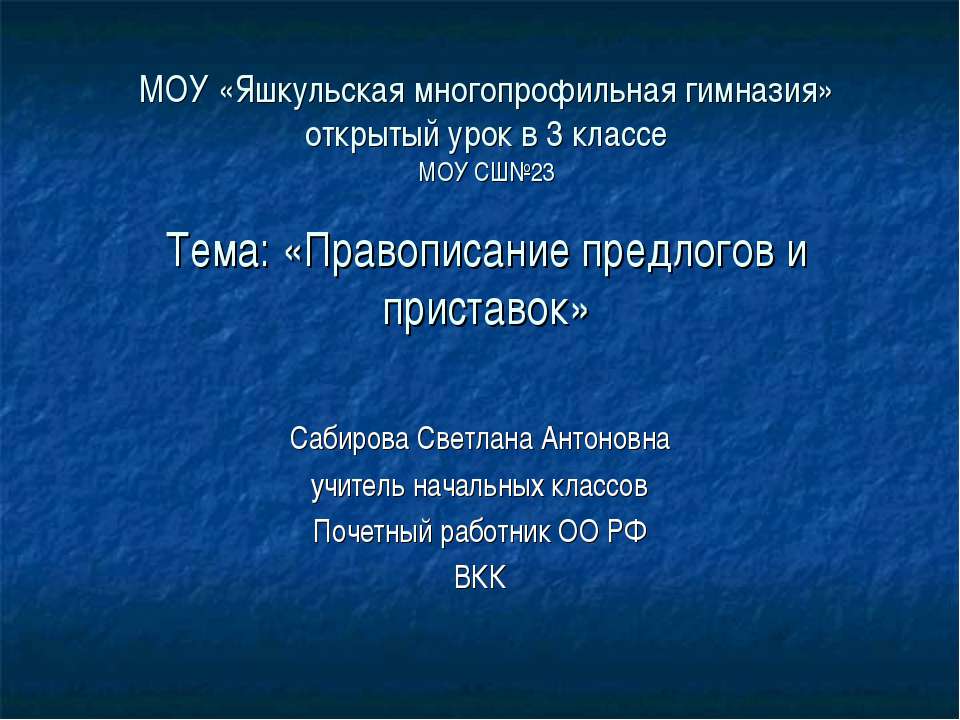 МОУ «Яшкульская многопрофильная гимназия»
открытый урок в 3 классе
МОУ СШ№23

Тема: «Правописание предлогов и приставок»

Сабирова Светлана Антоновна
учитель начальных классов
Почетный работник ОО РФ
ВКК